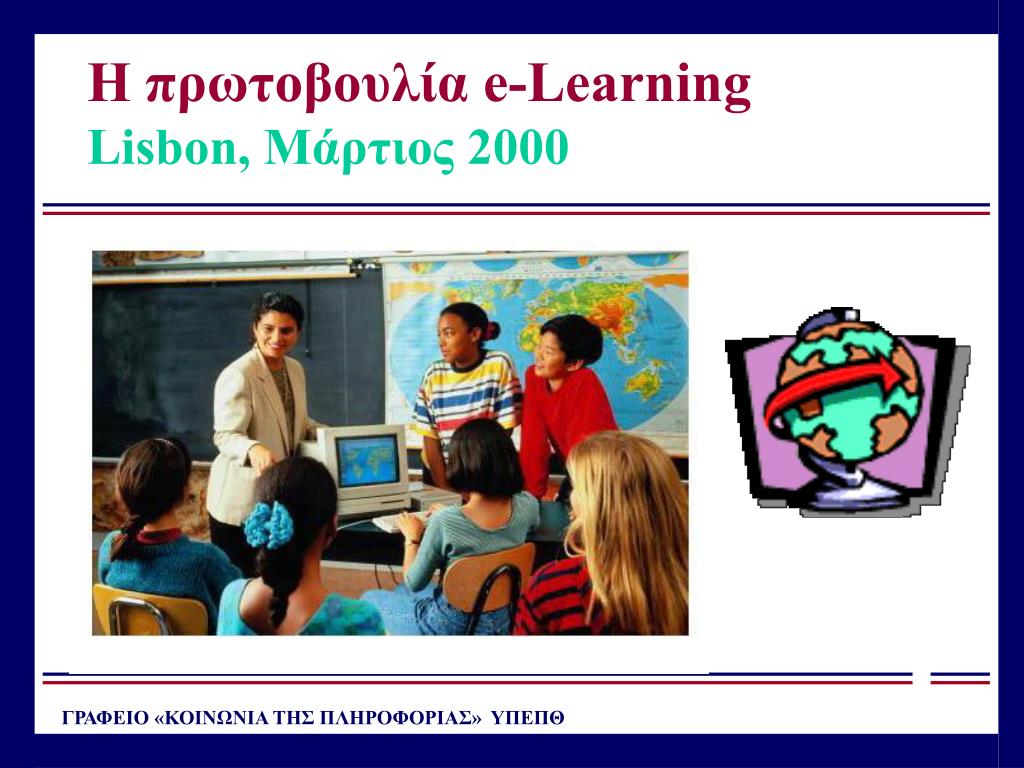 Η πρωτοβουλία e-Learning
Lisbon, Μάρτιος 2000

ΓΡΑΦΕΙΟ «ΚΟΙΝΩΝΙΑ ΤΗΣ ΠΛΗΡΟΦΟΡΙΑΣ» ΥΠΕΠΘ